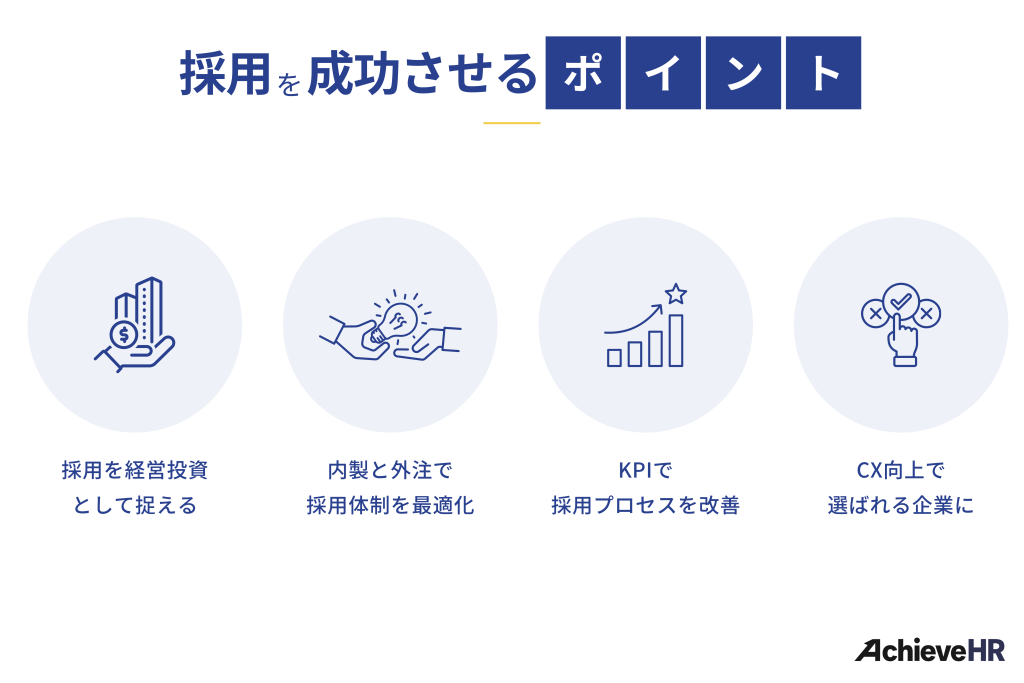 採用を成功させるポイント

採用を経営投資として捉える

内製と外注で採用体制を最適化

KPIで採用プロセスを改善

CX向上で選ばれる企業に

AchieveHR